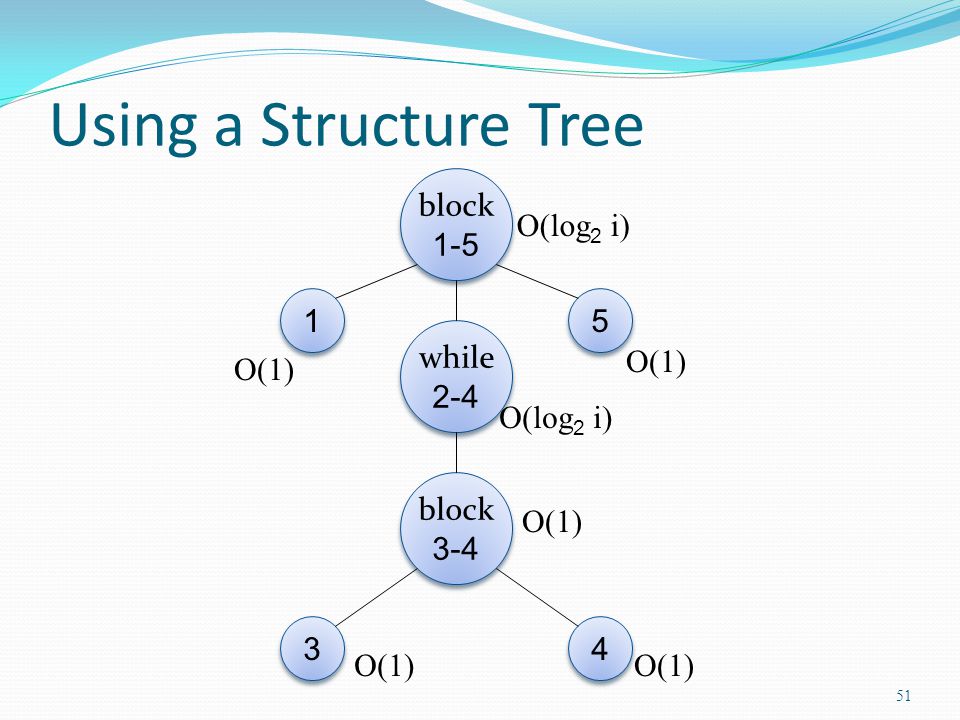 Using a Structure Tree

block 1-5

$O(\log_2 i)$

1

$O(1)$

while 2-4

$O(\log_2 i)$

5

$O(1)$

block 3-4

$O(1)$

3

$O(1)$

4

$O(1)$

51